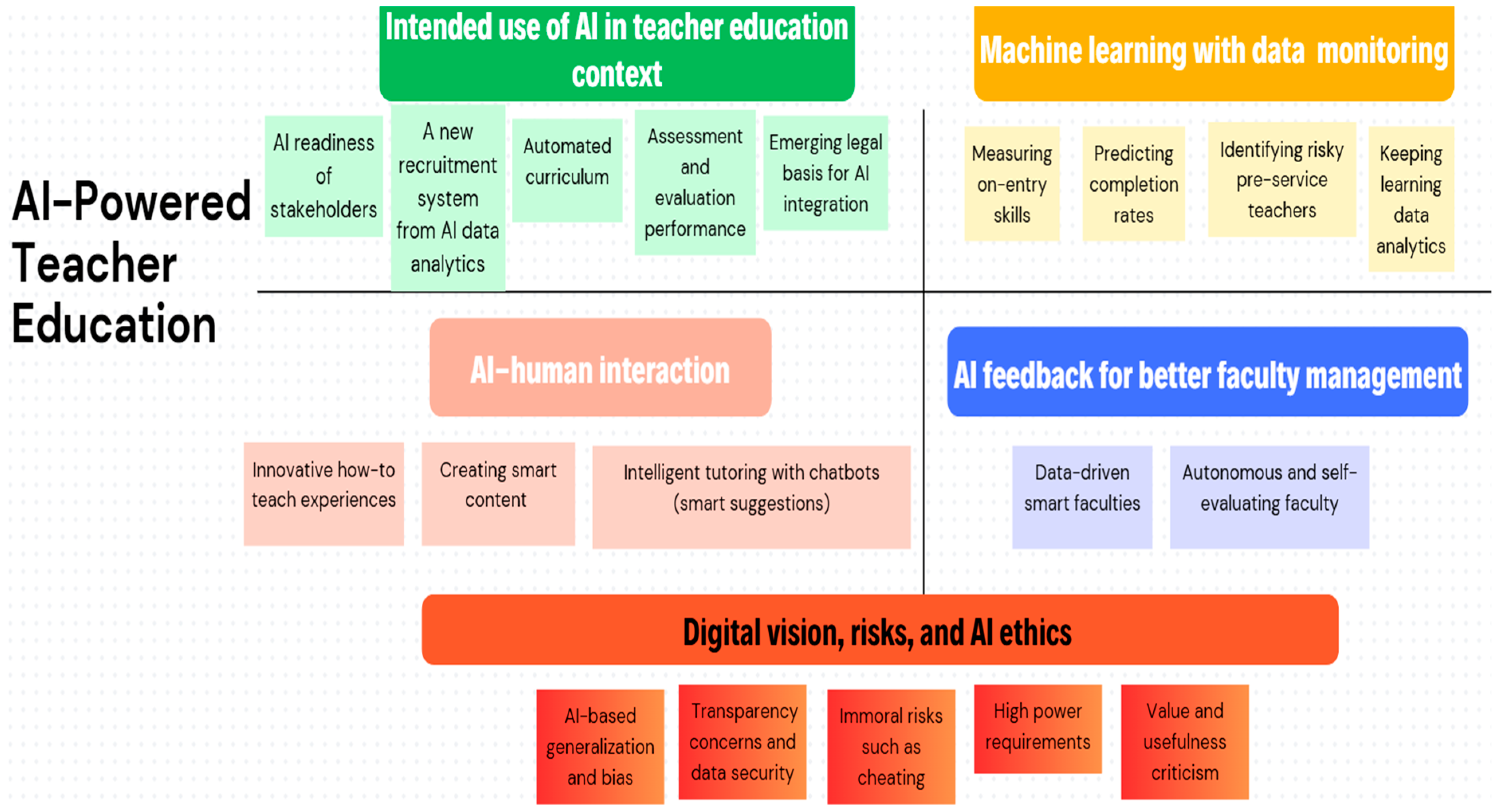 AI-Powered Teacher Education

Intended use of AI in teacher education context

AI readiness of stakeholders

A new recruitment system from AI data analytics

Automated curriculum

Assessment and evaluation performance

Emerging legal basis for AI integration

Machine learning with data monitoring

Measuring on-entry skills

Predicting completion rates

Identifying risky pre-service teachers

Keeping learning data analytics

AI-human interaction

Innovative how-to teach experiences

Creating smart content

Intelligent tutoring with chatbots (smart suggestions)

AI feedback for better faculty management

Data-driven smart faculties

Autonomous and self-evaluating faculty

Digital vision, risks, and AI ethics

AI-based generalization and bias

Transparency concerns and data security

Immoral risks such as cheating

High power requirements

Value and usefulness criticism